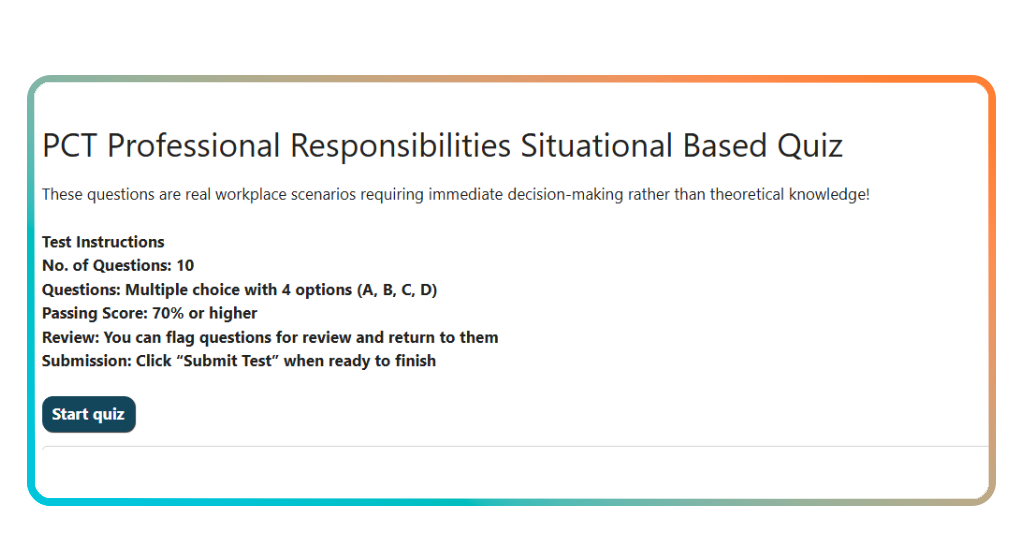 PCT Professional Responsibilities Situational Based Quiz

These questions are real workplace scenarios requiring immediate decision-making rather than theoretical knowledge!

Test Instructions
No. of Questions: 10
Questions: Multiple choice with 4 options (A, B, C, D)
Passing Score: 70% or higher
Review: You can flag questions for review and return to them
Submission: Click “Submit Test” when ready to finish

Start quiz